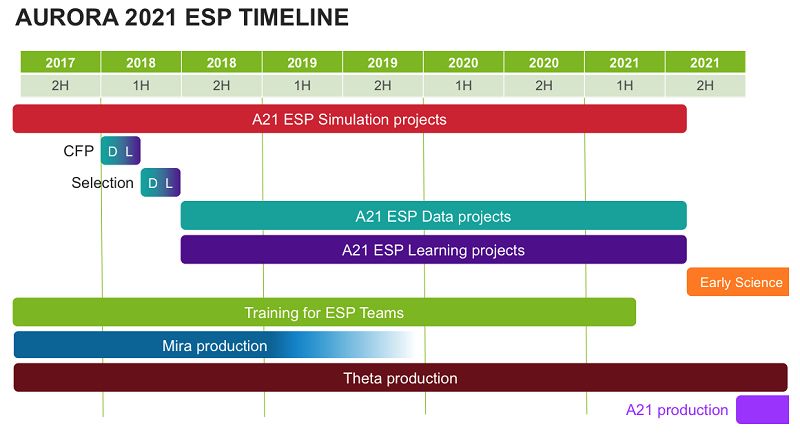 AURORA 2021 ESP TIMELINE

| 2017 | 2018 | 2018 | 2019 | 2019 | 2020 | 2020 | 2021 | 2021 |
|---|---|---|---|---|---|---|---|---|
| 2H | 1H | 2H | 1H | 2H | 1H | 2H | 1H | 2H |

A21 ESP Simulation projects

CFP D L

Selection D L

A21 ESP Data projects

A21 ESP Learning projects

Early Science

Training for ESP Teams

Mira production

Theta production

A21 production